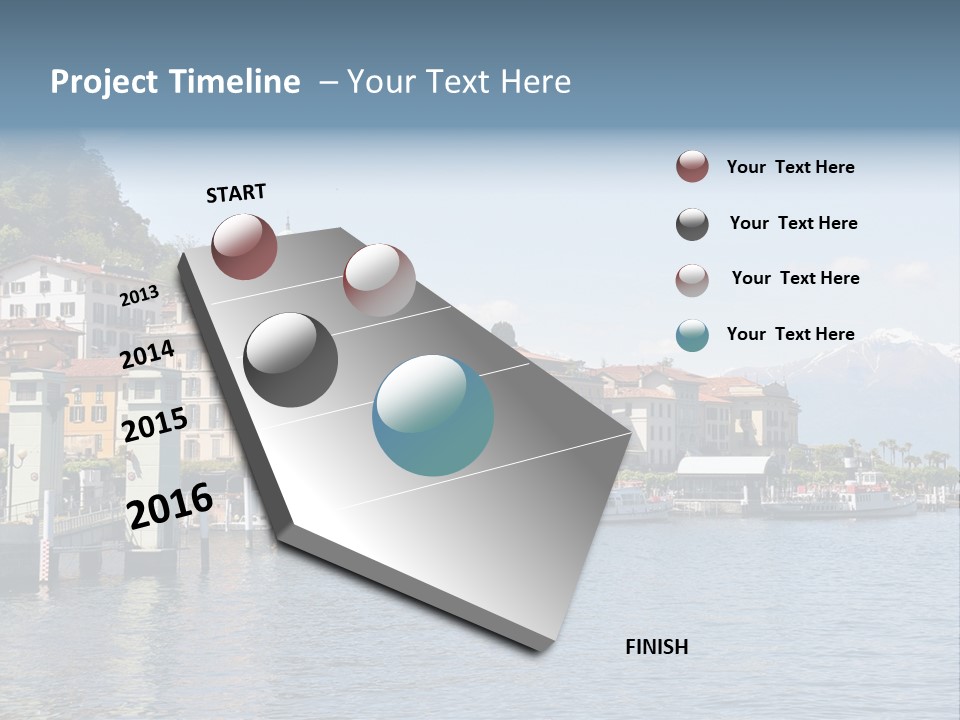 Project Timeline – Your Text Here

START

2013

2014

2015

2016

FINISH

Your Text Here

Your Text Here

Your Text Here

Your Text Here